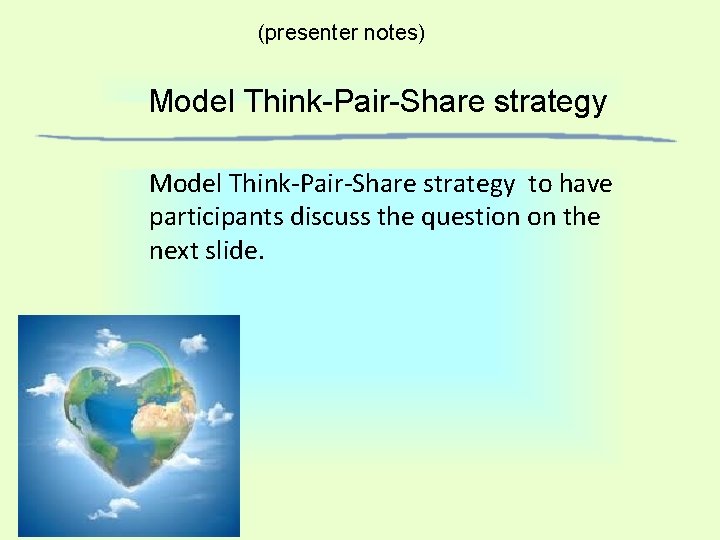 (presenter notes)

Model Think-Pair-Share strategy

Model Think-Pair-Share strategy to have participants discuss the question on the next slide.